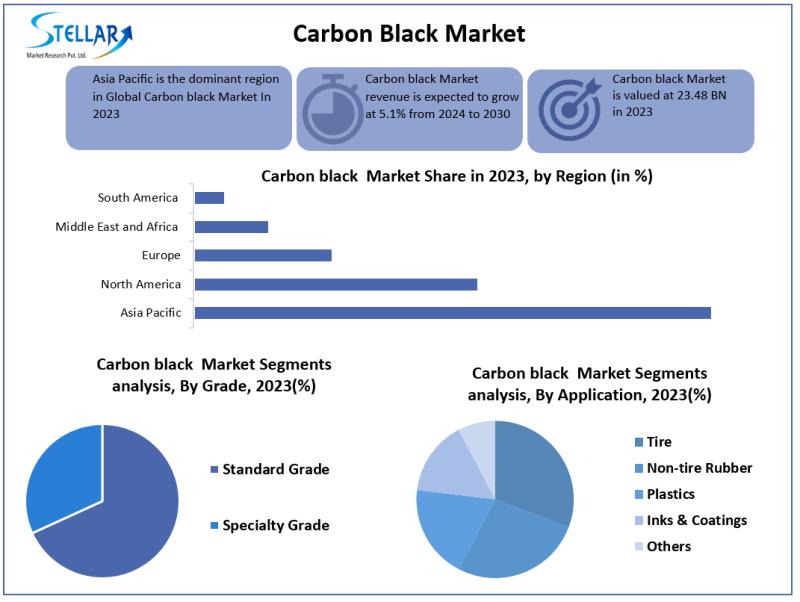 STELLAR
Market Research Pvt. Ltd.

Carbon Black Market

Asia Pacific is the dominant region in Global Carbon black Market In 2023

Carbon black Market revenue is expected to grow at 5.1% from 2024 to 2030

Carbon black Market is valued at 23.48 BN in 2023

Carbon black Market Share in 2023, by Region (in %)

South America
Middle East and Africa
Europe
North America
Asia Pacific

Carbon black Market Segments analysis, By Grade, 2023(%)

Standard Grade
Specialty Grade

Carbon black Market Segments analysis, By Application, 2023(%)

Tire
Non-tire Rubber
Plastics
Inks & Coatings
Others